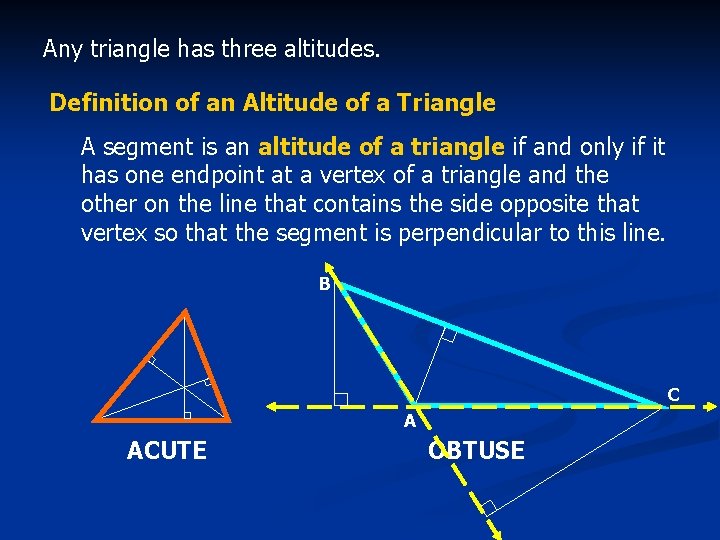 Any triangle has three altitudes.

Definition of an Altitude of a Triangle

A segment is an altitude of a triangle if and only if it has one endpoint at a vertex of a triangle and the other on the line that contains the side opposite that vertex so that the segment is perpendicular to this line.

B

C

A

ACUTE

OBTUSE